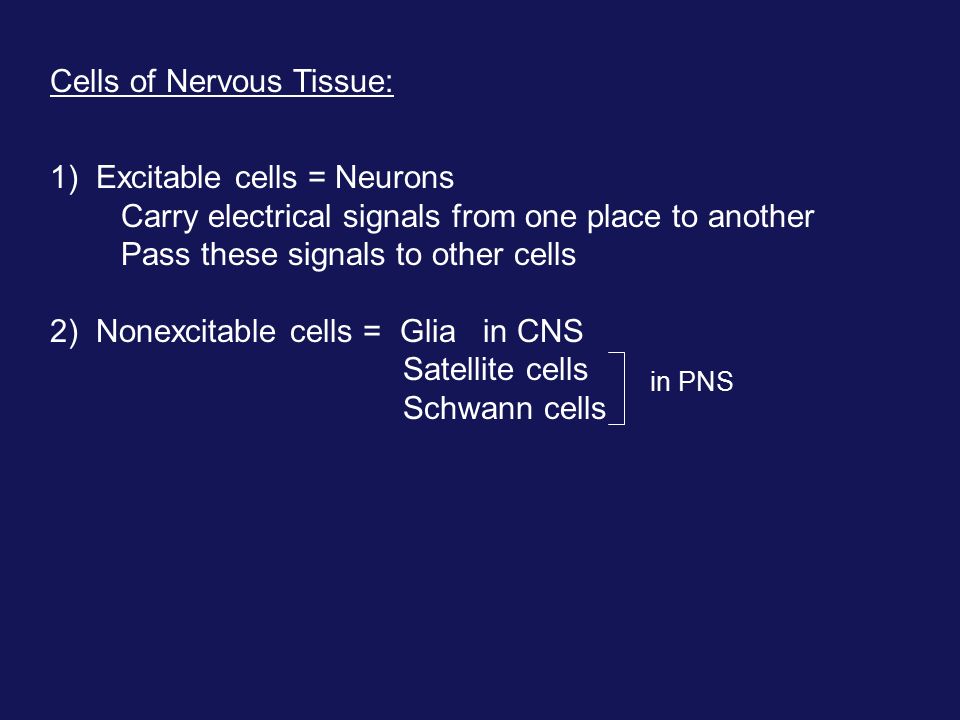 Cells of Nervous Tissue:

1) Excitable cells = Neurons
Carry electrical signals from one place to another
Pass these signals to other cells

2) Nonexcitable cells = Glia in CNS
Satellite cells
Schwann cells
in PNS